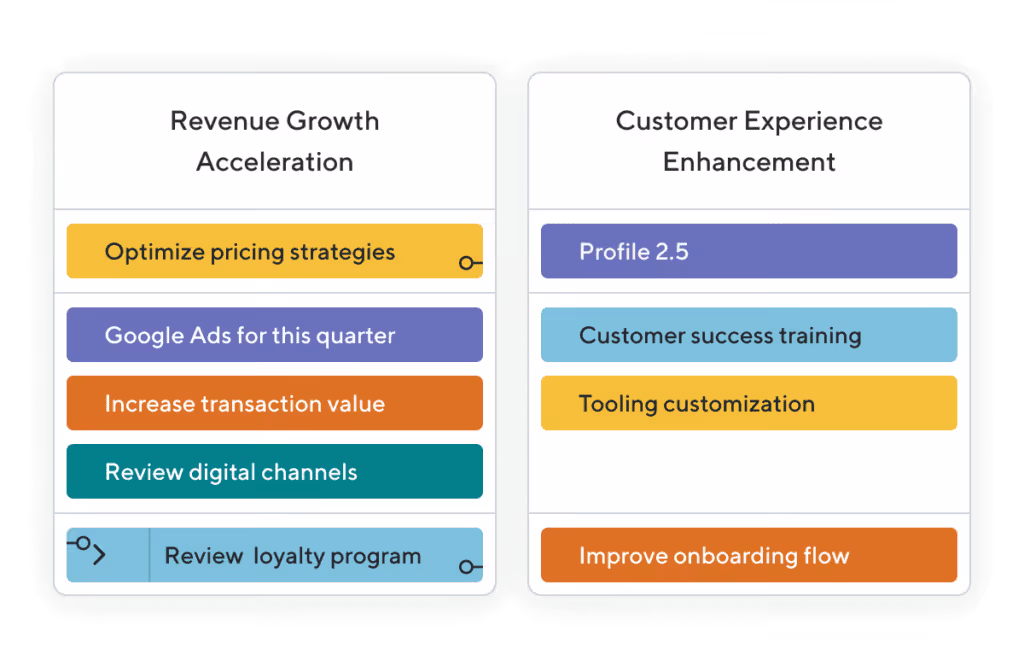 Revenue Growth Acceleration

Optimize pricing strategies

Google Ads for this quarter

Increase transaction value

Review digital channels

Review loyalty program

Customer Experience Enhancement

Profile 2.5

Customer success training

Tooling customization

Improve onboarding flow